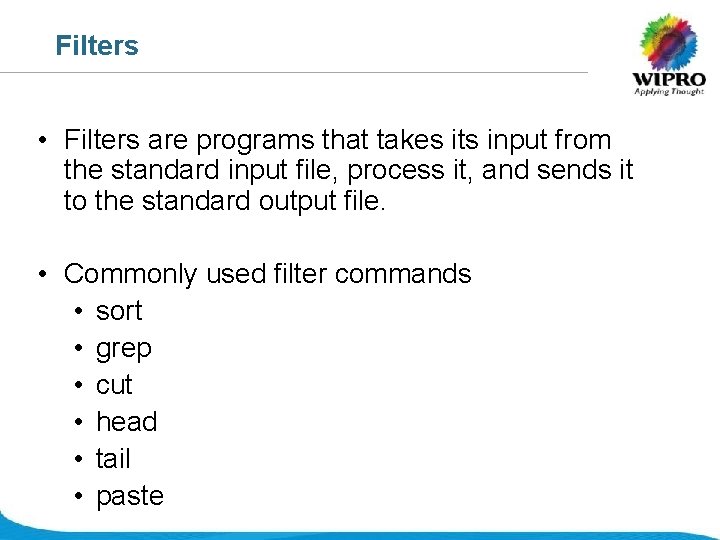 Filters

WIPRO
Applying Thought

• Filters are programs that takes its input from the standard input file, process it, and sends it to the standard output file.

• Commonly used filter commands
• sort
• grep
• cut
• head
• tail
• paste